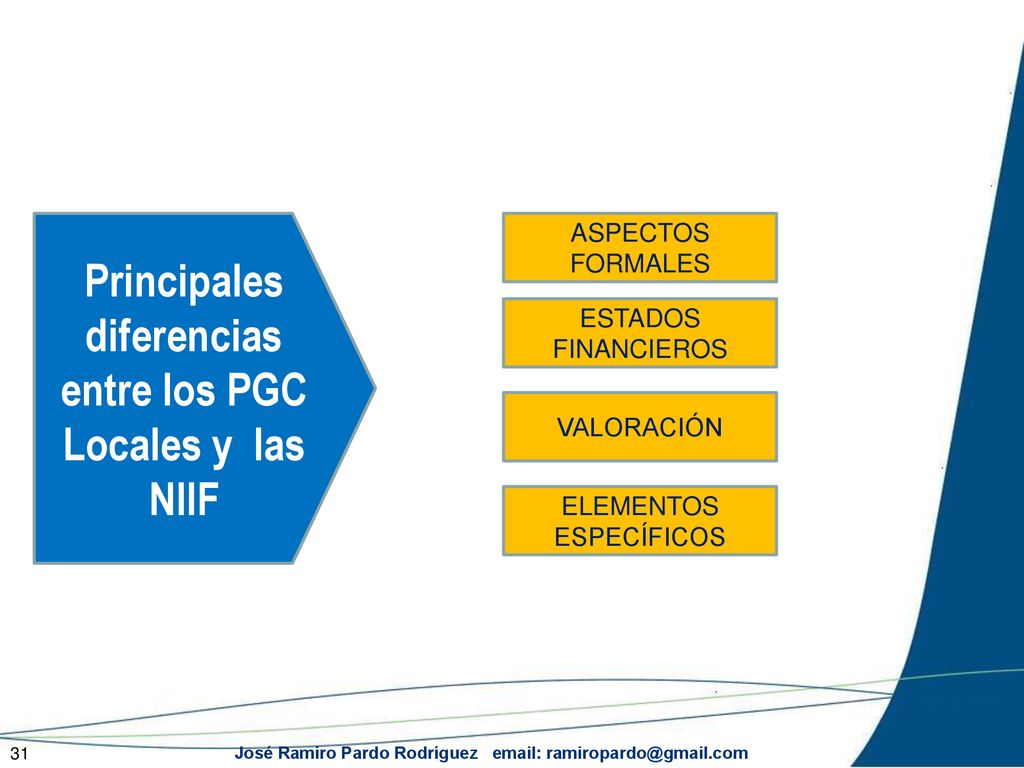 Principales diferencias entre los PGC Locales y las NIIF

ASPECTOS FORMALES

ESTADOS FINANCIEROS

VALORACIÓN

ELEMENTOS ESPECÍFICOS

31

José Ramiro Pardo Rodríguez email: ramiropardo@gmail.com